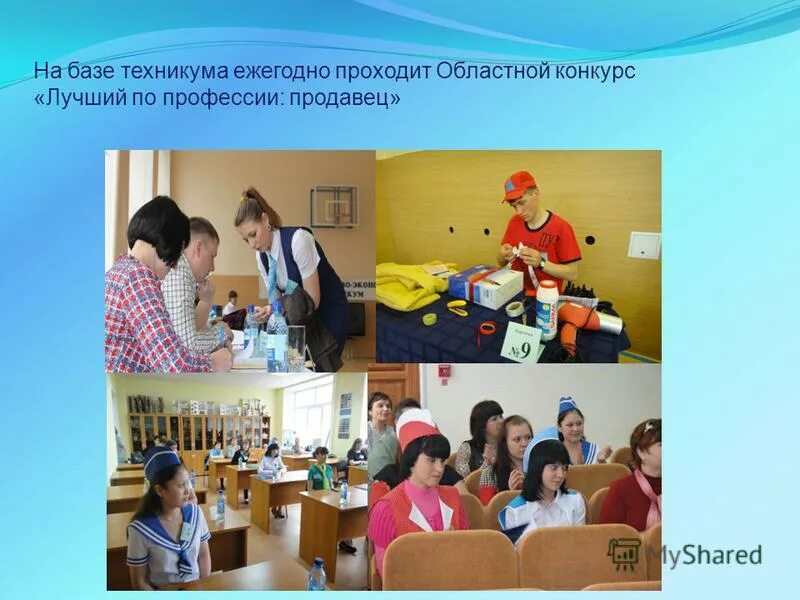 На базе техникума ежегодно проходит Областной конкурс «Лучший по профессии: продавец»

№9

MyShared